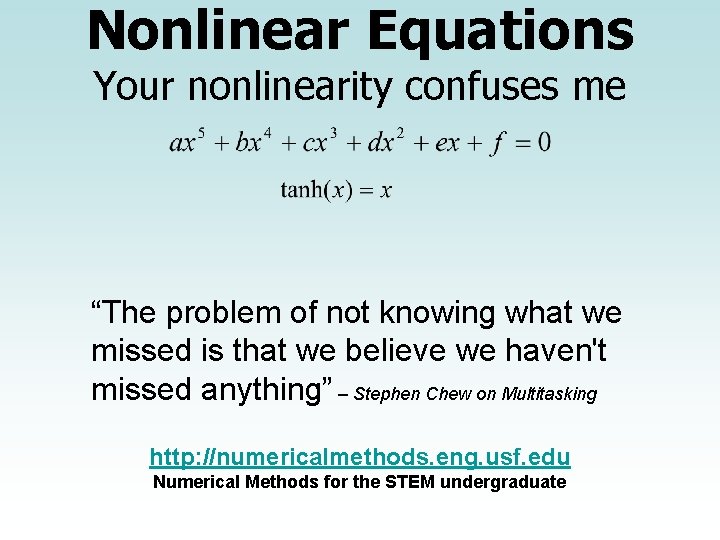 Nonlinear Equations

Your nonlinearity confuses me

$ax^5 + bx^4 + cx^3 + dx^2 + ex + f = 0$

$\tanh(x) = x$

“The problem of not knowing what we missed is that we believe we haven't missed anything” – Stephen Chew on Multitasking

http://numericalmethods.eng.usf.edu

Numerical Methods for the STEM undergraduate